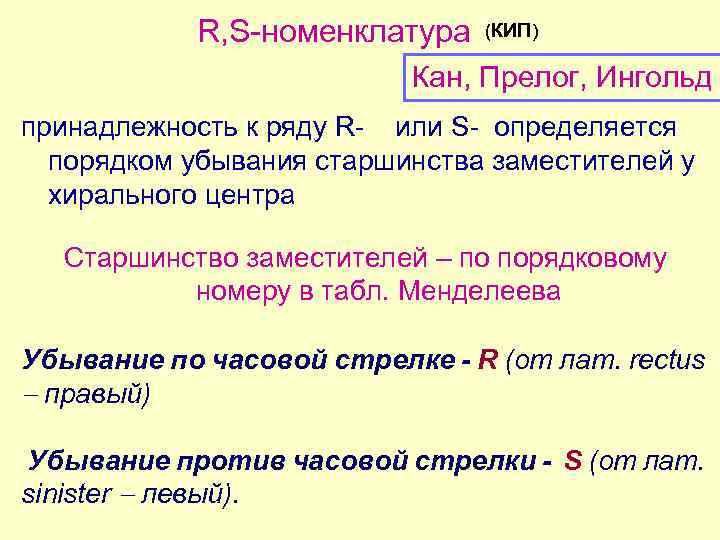 R,S-номенклатура (КИП)

Кан, Прелог, Ингольд

принадлежность к ряду R- или S- определяется порядком убывания старшинства заместителей у хирального центра

Старшинство заместителей – по порядковому номеру в табл. Менделеева

Убывание по часовой стрелке - R (от лат. rectus – правый)

Убывание против часовой стрелки - S (от лат. sinister – левый).